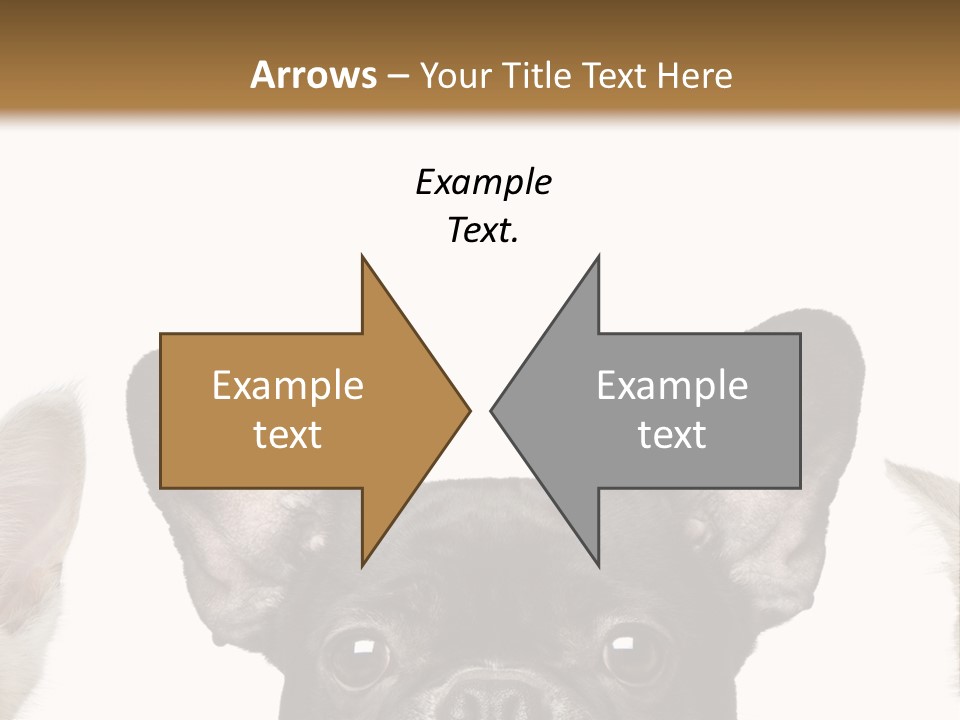 Arrows – Your Title Text Here

Example Text.

Example text

Example text